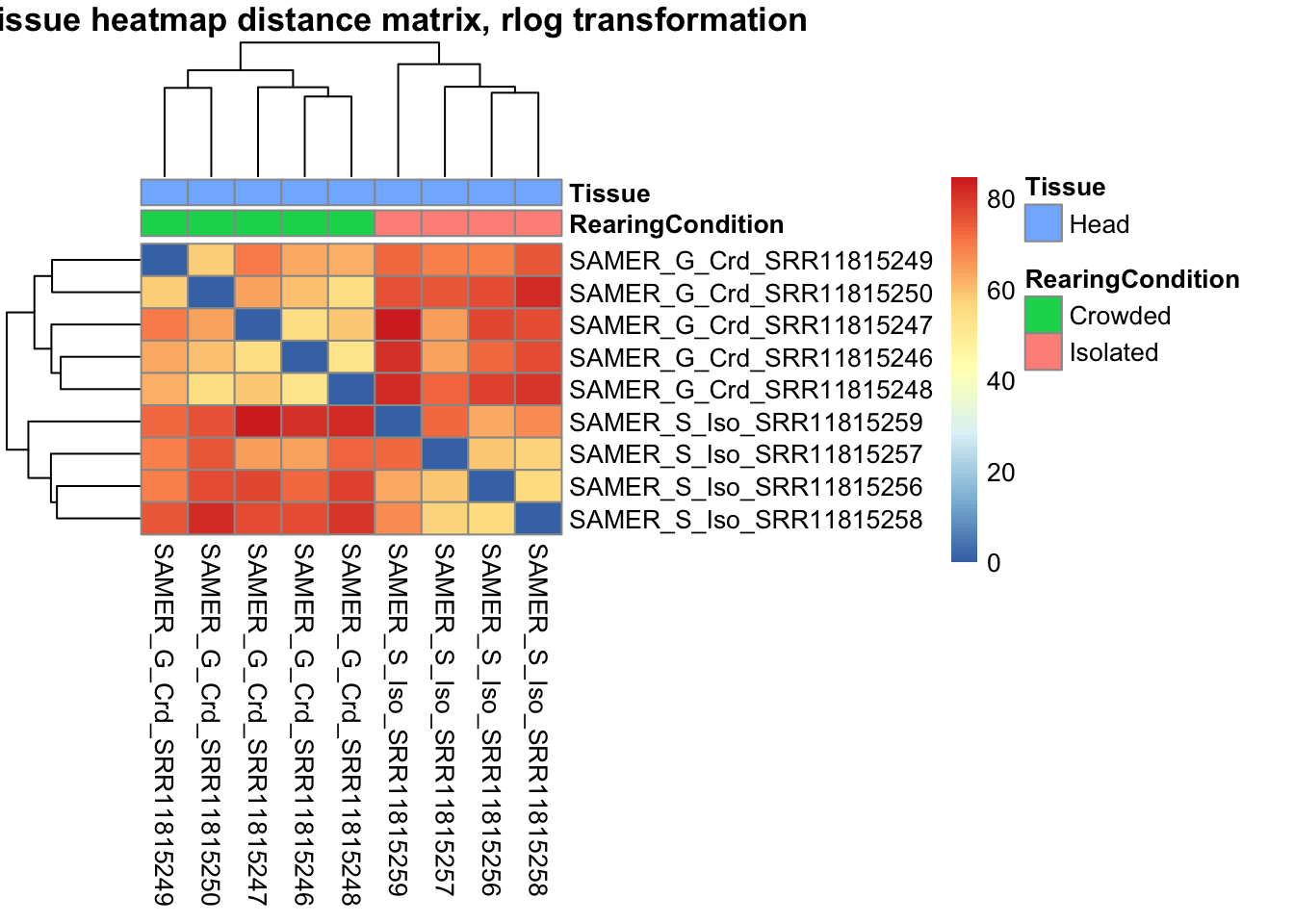 issue heatmap distance matrix, rlog transformation

Tissue
RearingCondition

SAMER_G_Crd_SRR11815249
SAMER_G_Crd_SRR11815250
SAMER_G_Crd_SRR11815247
SAMER_G_Crd_SRR11815246
SAMER_G_Crd_SRR11815248
SAMER_S_Iso_SRR11815259
SAMER_S_Iso_SRR11815257
SAMER_S_Iso_SRR11815256
SAMER_S_Iso_SRR11815258

SAMER_G_Crd_SRR11815249
SAMER_G_Crd_SRR11815250
SAMER_G_Crd_SRR11815247
SAMER_G_Crd_SRR11815246
SAMER_G_Crd_SRR11815248
SAMER_S_Iso_SRR11815259
SAMER_S_Iso_SRR11815257
SAMER_S_Iso_SRR11815256
SAMER_S_Iso_SRR11815258

80
60
40
20
0

Tissue
Head
RearingCondition
Crowded
Isolated